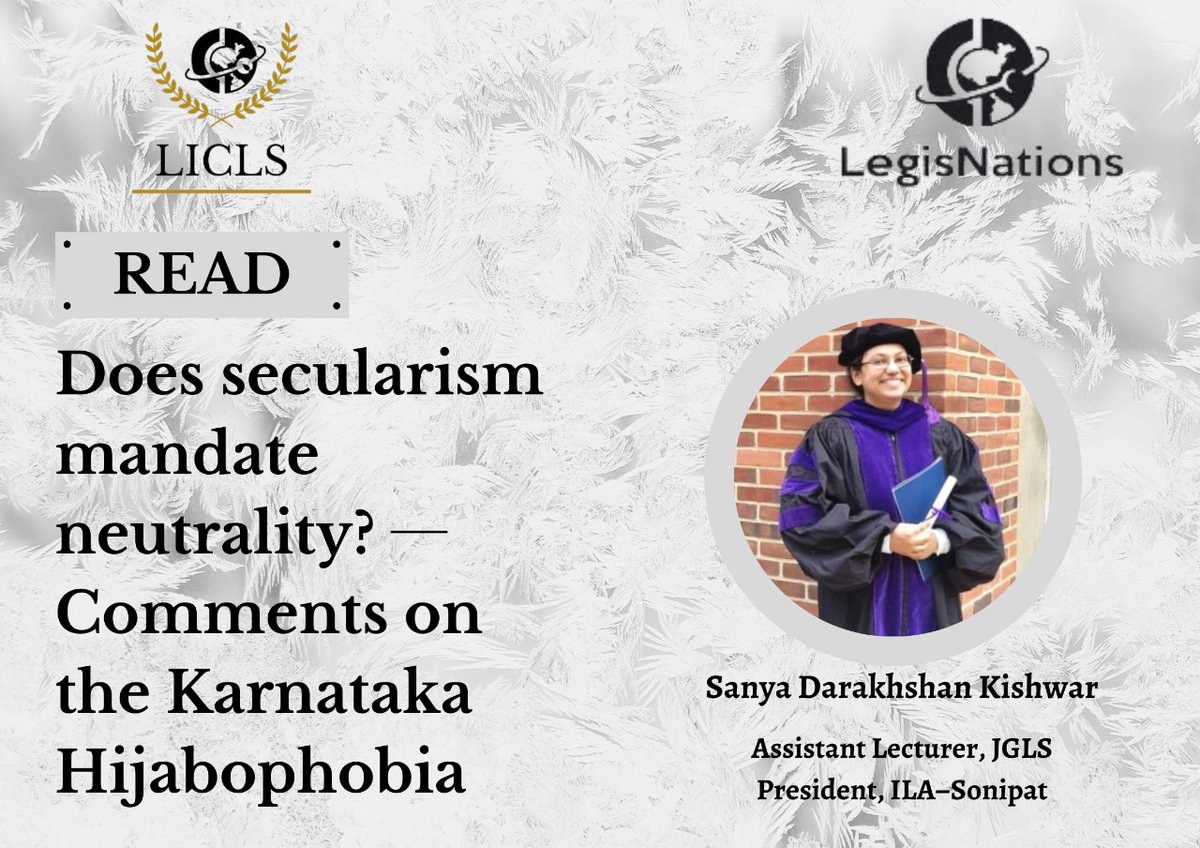 LICLS

LegisNations

READ

Does secularism mandate neutrality? — Comments on the Karnataka Hijabophobia

Sanya Darakhshan Kishwar

Assistant Lecturer, JGLS
President, ILA–Sonipat